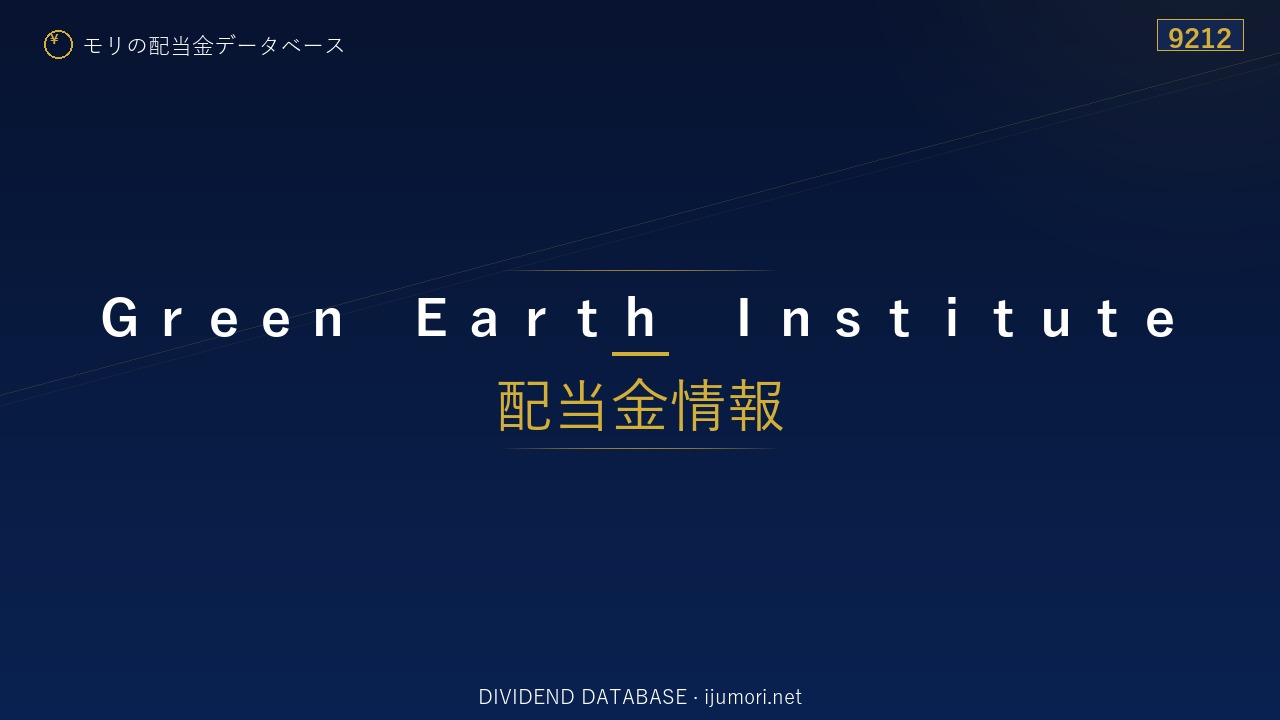 ¥ モリの配当金データベース

9212

Green Earth Institute
配当金情報

DIVIDEND DATABASE · ijumori.net